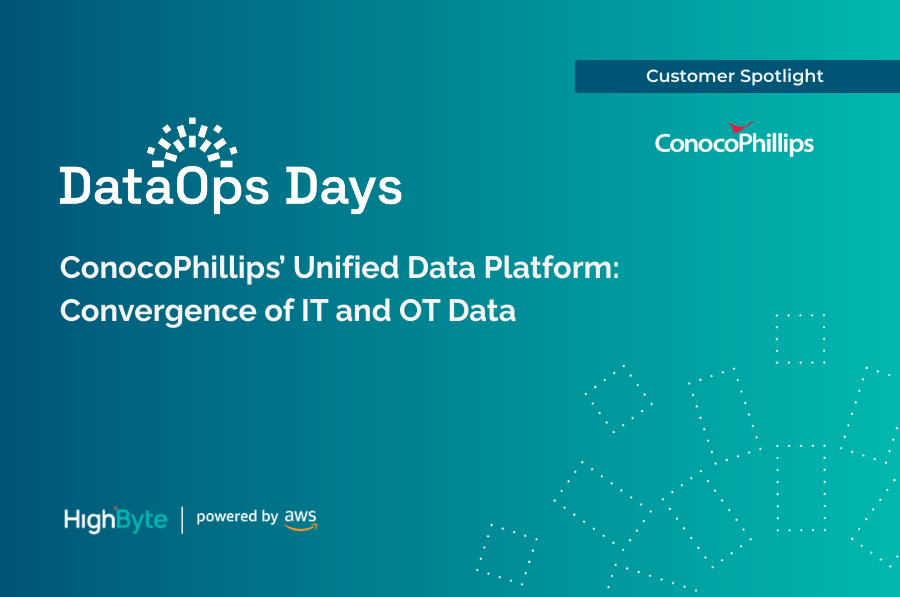 Customer Spotlight

ConocoPhillips

DataOps Days

ConocoPhillips' Unified Data Platform: Convergence of IT and OT Data

HighByte | powered by aws